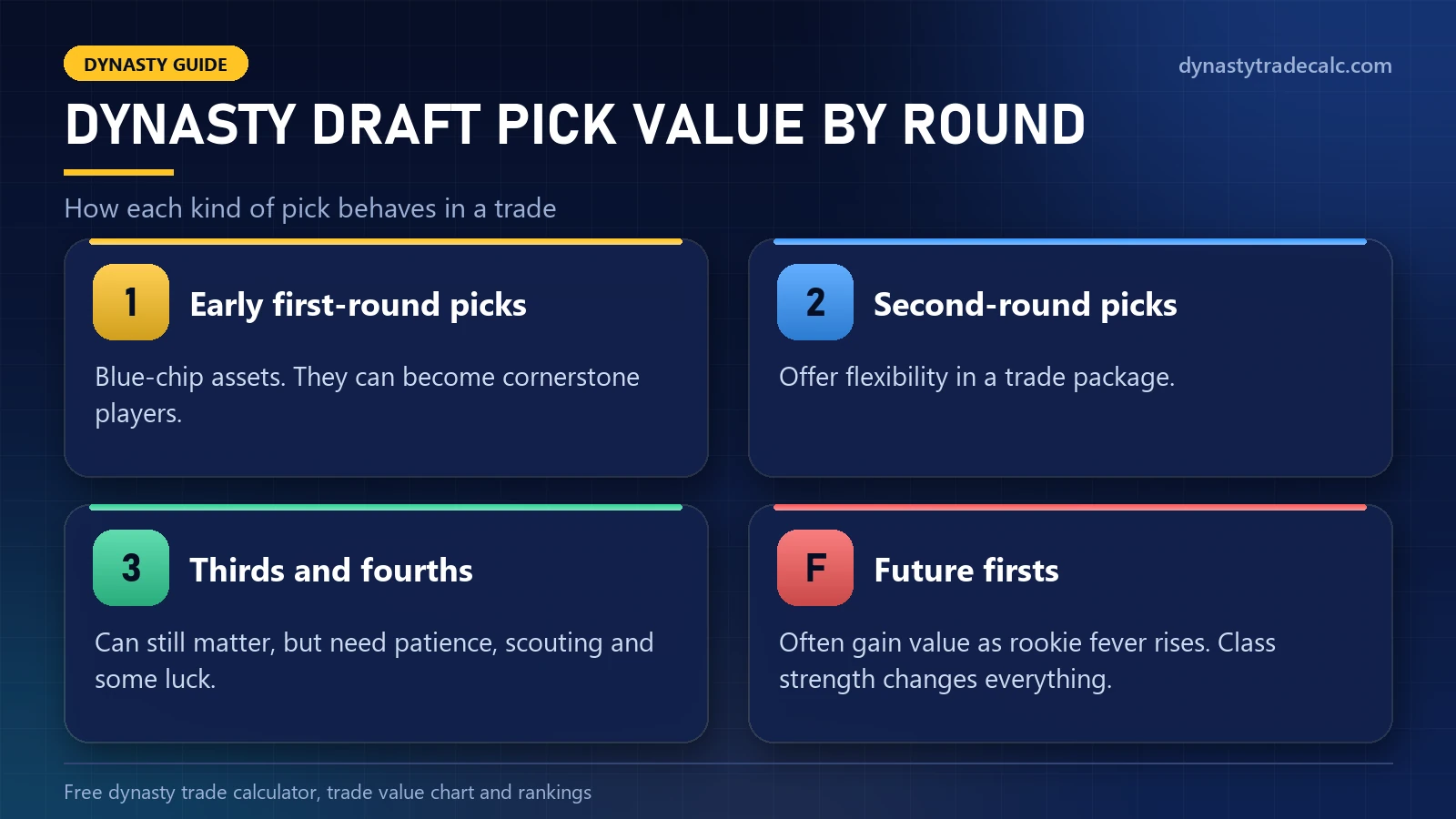 DYNASTY GUIDE

dynastytradecalc.com

DYNASTY DRAFT PICK VALUE BY ROUND

How each kind of pick behaves in a trade

1

Early first-round picks

Blue-chip assets. They can become cornerstone players.

2

Second-round picks

Offer flexibility in a trade package.

3

Thirds and fourths

Can still matter, but need patience, scouting and some luck.

F

Future firsts

Often gain value as rookie fever rises. Class strength changes everything.

Free dynasty trade calculator, trade value chart and rankings